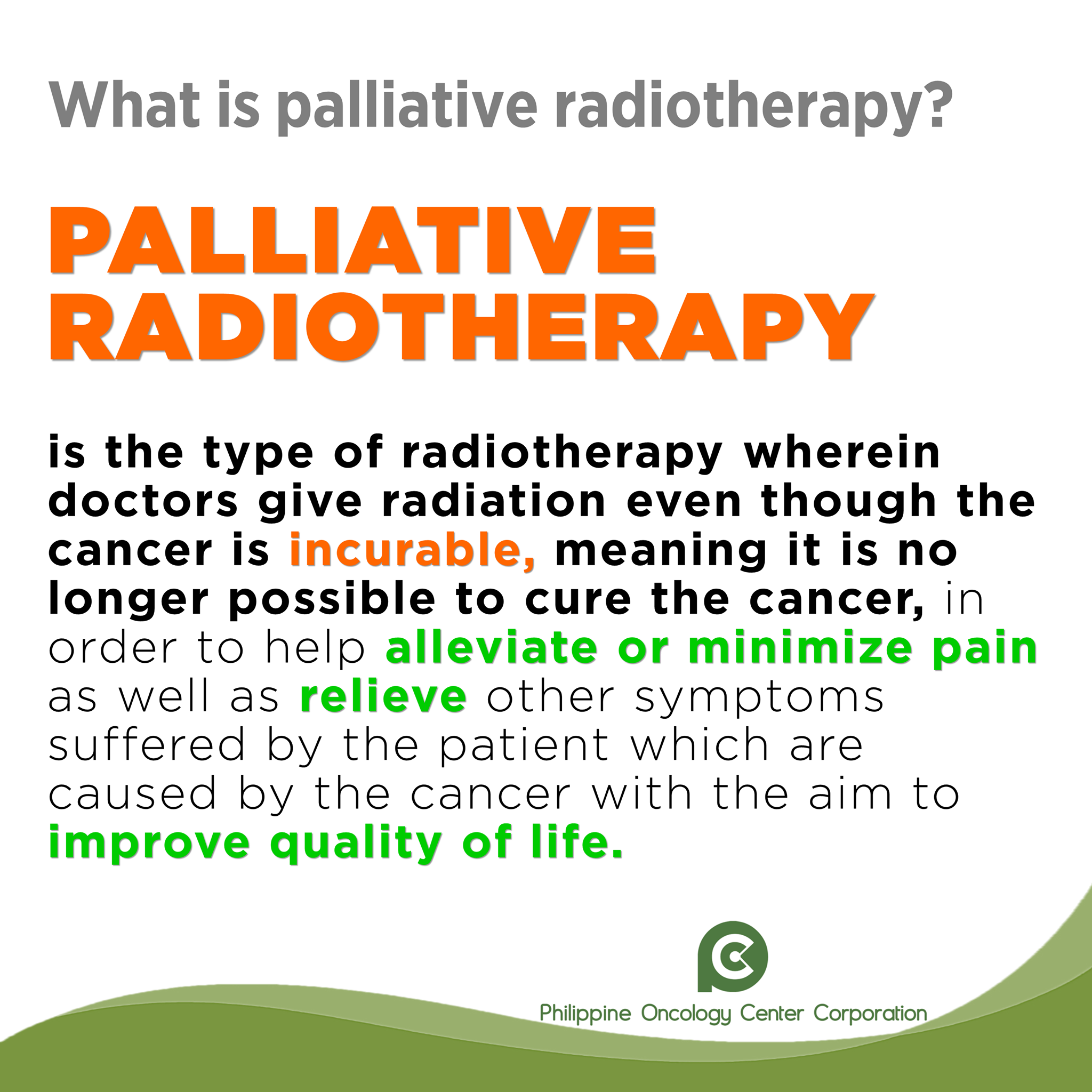 What is palliative radiotherapy?

PALLIATIVE RADIOTHERAPY

is the type of radiotherapy wherein doctors give radiation even though the cancer is incurable, meaning it is no longer possible to cure the cancer, in order to help alleviate or minimize pain as well as relieve other symptoms suffered by the patient which are caused by the cancer with the aim to improve quality of life.

Philippine Oncology Center Corporation